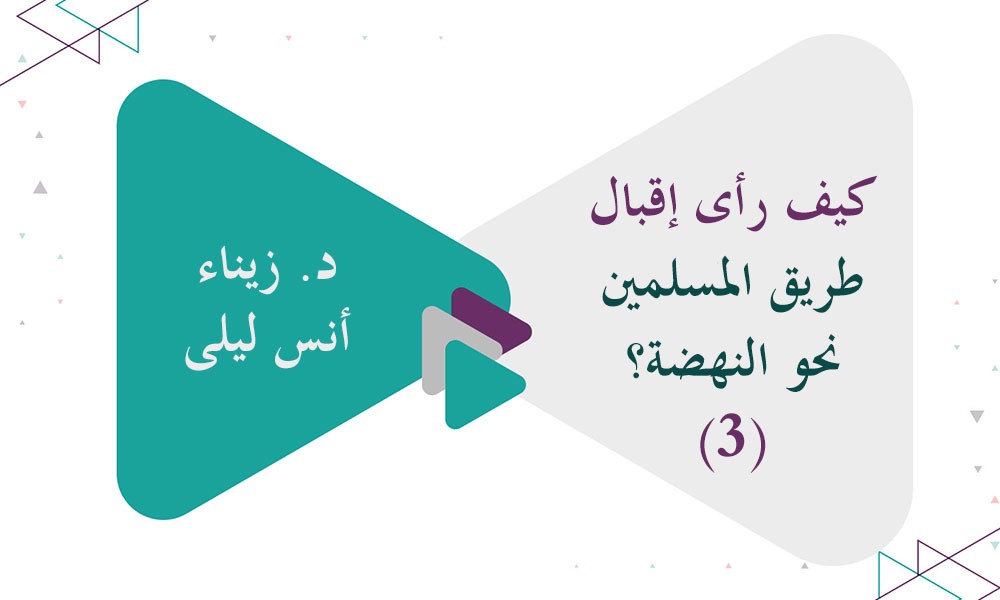 كيف رأى إقبال طريق المسلمين نحو النهضة؟ (3)

د. زيناء أنس ليلى